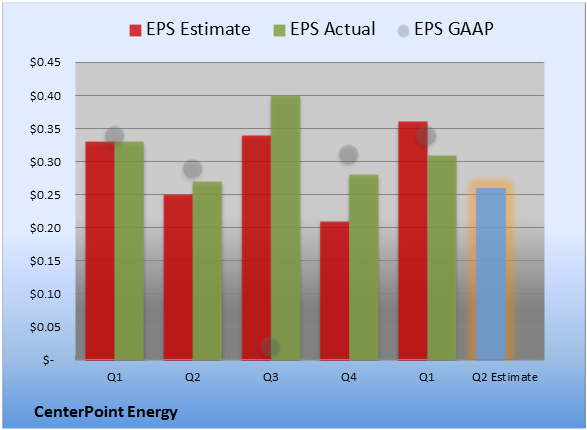 EPS Estimate EPS Actual EPS GAAP

$0.45
$0.40
$0.35
$0.30
$0.25
$0.20
$0.15
$0.10
$0.05
$-

Q1 Q2 Q3 Q4 Q1 Q2 Estimate

CenterPoint Energy